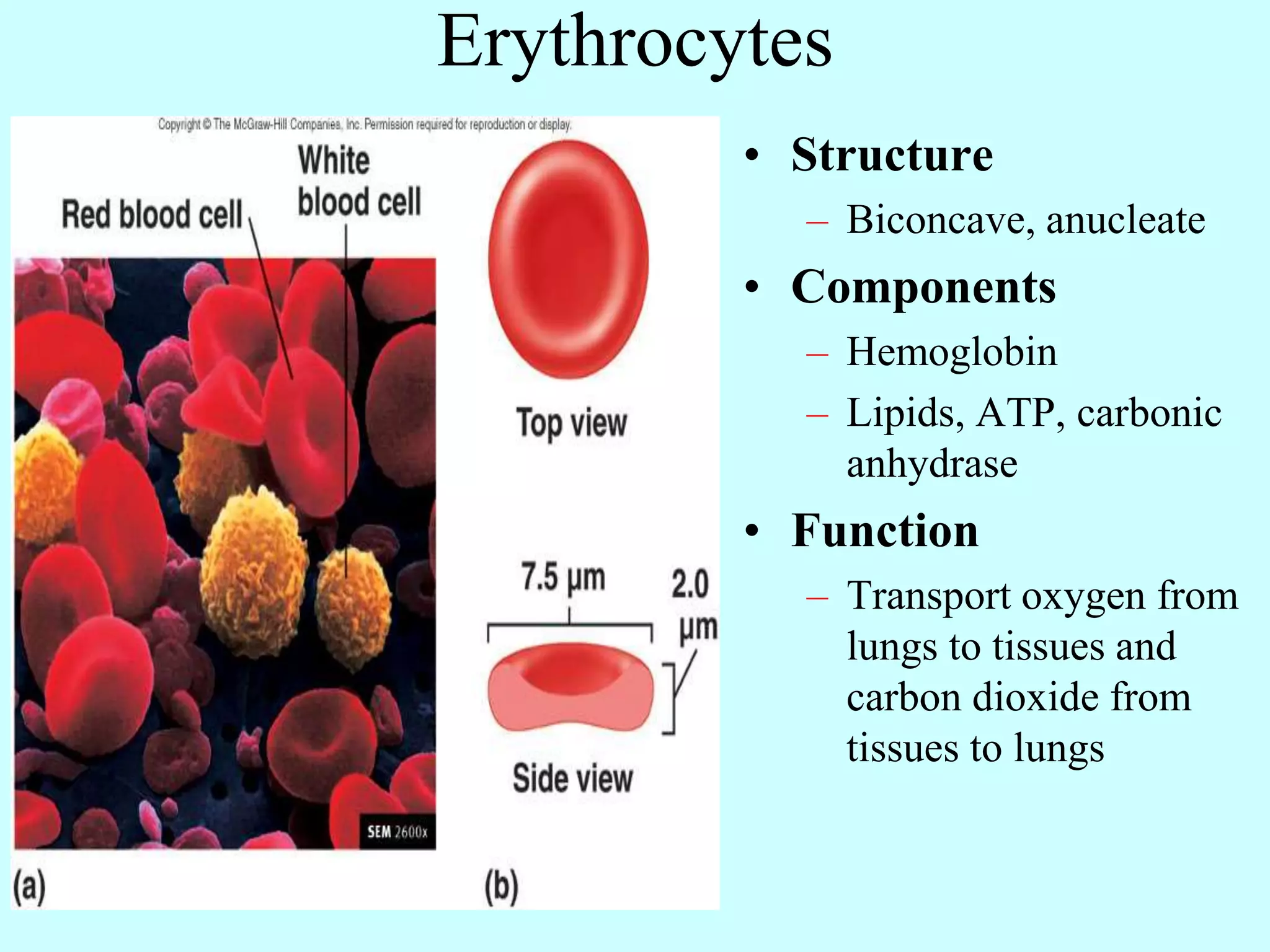 Erythrocytes

Copyright © The McGraw-Hill Companies, Inc. Permission required for reproduction or display.

Red blood cell

White blood cell

SEM 2600x

(a)

Top view

7.5 µm

2.0 µm

Side view

(b)

• Structure
– Biconcave, anucleate
• Components
– Hemoglobin
– Lipids, ATP, carbonic anhydrase
• Function
– Transport oxygen from lungs to tissues and carbon dioxide from tissues to lungs